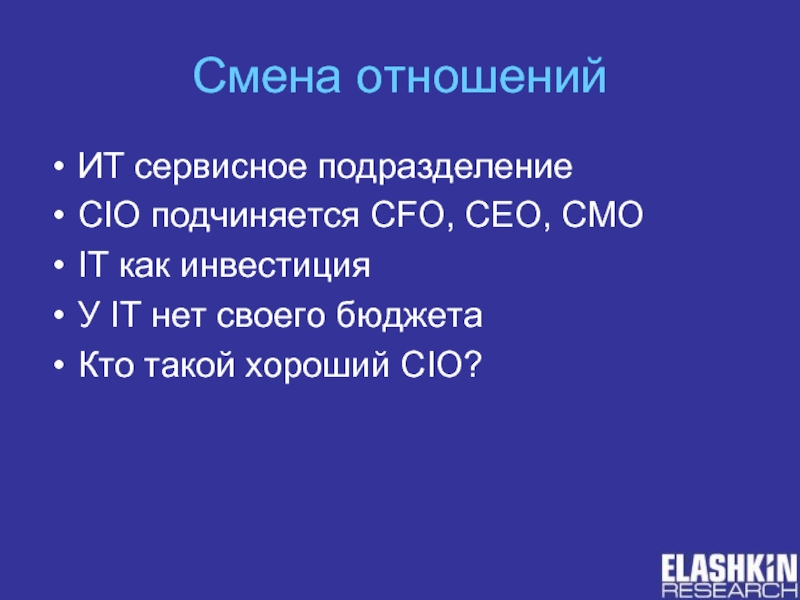 Смена отношений

• ИТ сервисное подразделение
• CIO подчиняется CFO, CEO, CMO
• IT как инвестиция
• У IT нет своего бюджета
• Кто такой хороший CIO?

ELASHKIN
RESEARCH